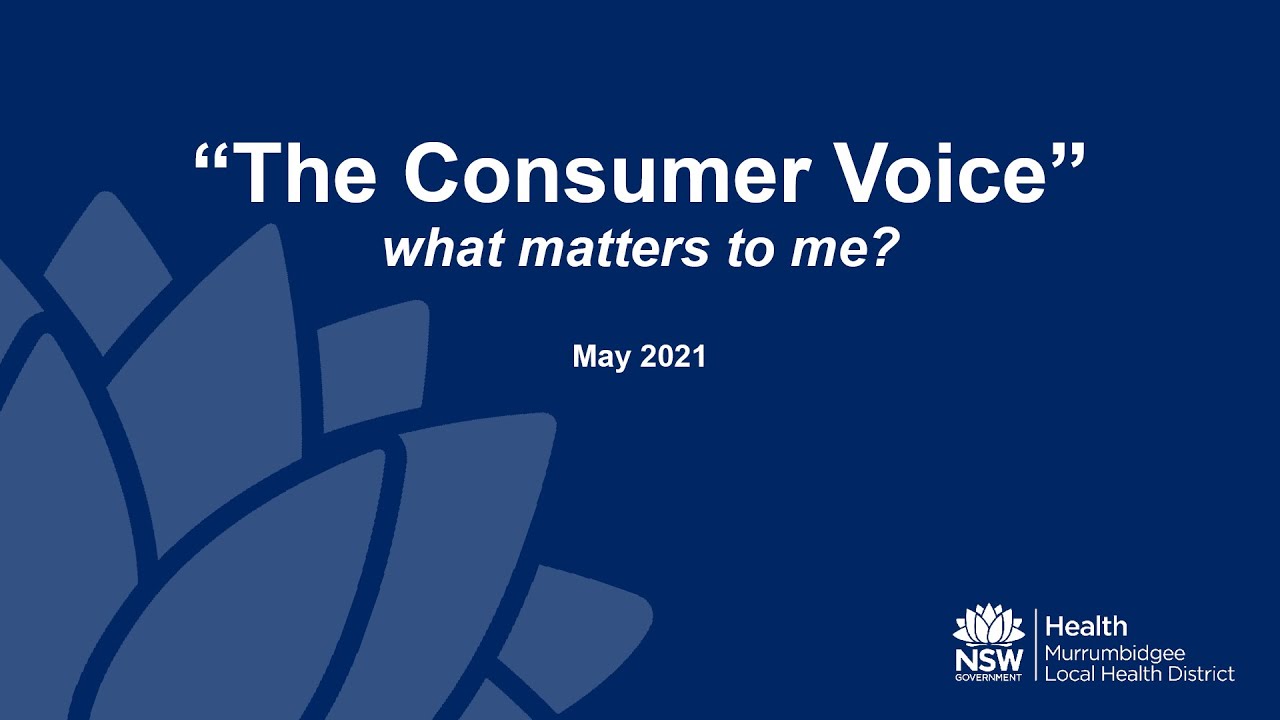 “The Consumer Voice”
what matters to me?

May 2021

NSW GOVERNMENT
Health
Murrumbidgee Local Health District